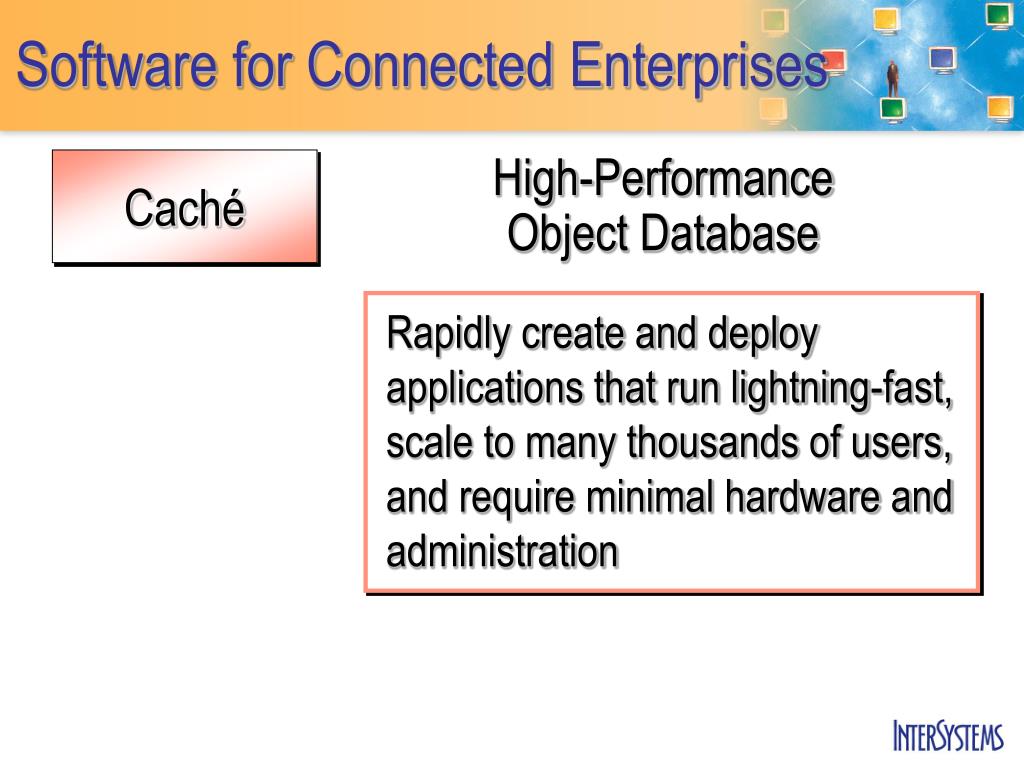 Software for Connected Enterprises

Caché

High-Performance Object Database

Rapidly create and deploy applications that run lightning-fast, scale to many thousands of users, and require minimal hardware and administration

INTERSYSTEMS